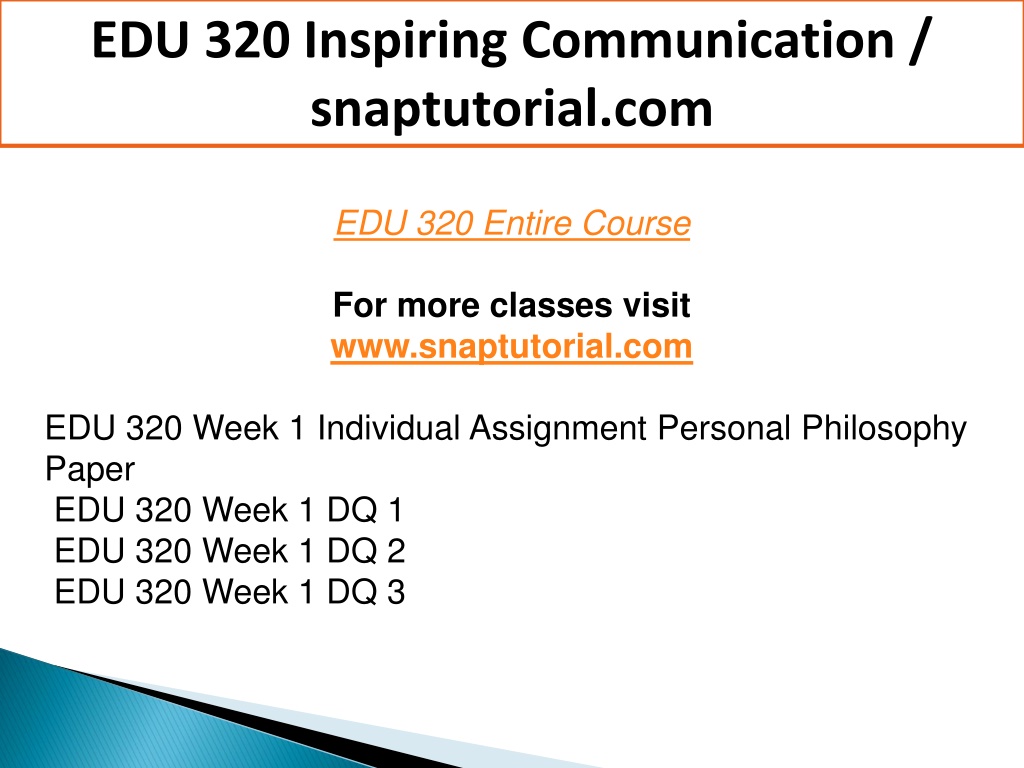 EDU 320 Inspiring Communication / snaptutorial.com

EDU 320 Entire Course

For more classes visit
www.snaptutorial.com

EDU 320 Week 1 Individual Assignment Personal Philosophy Paper
EDU 320 Week 1 DQ 1
EDU 320 Week 1 DQ 2
EDU 320 Week 1 DQ 3